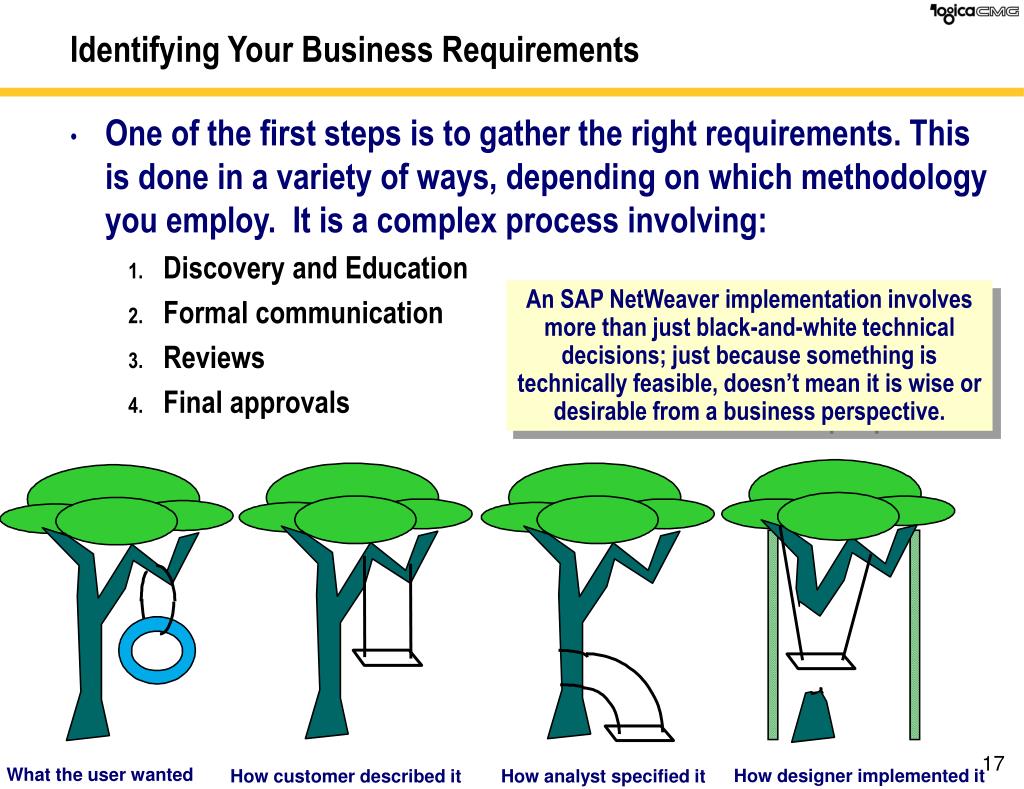 logicaCMG

Identifying Your Business Requirements

• One of the first steps is to gather the right requirements. This is done in a variety of ways, depending on which methodology you employ. It is a complex process involving:

1. Discovery and Education
2. Formal communication
3. Reviews
4. Final approvals

An SAP NetWeaver implementation involves more than just black-and-white technical decisions; just because something is technically feasible, doesn't mean it is wise or desirable from a business perspective.

What the user wanted

How customer described it

How analyst specified it

How designer implemented it

17